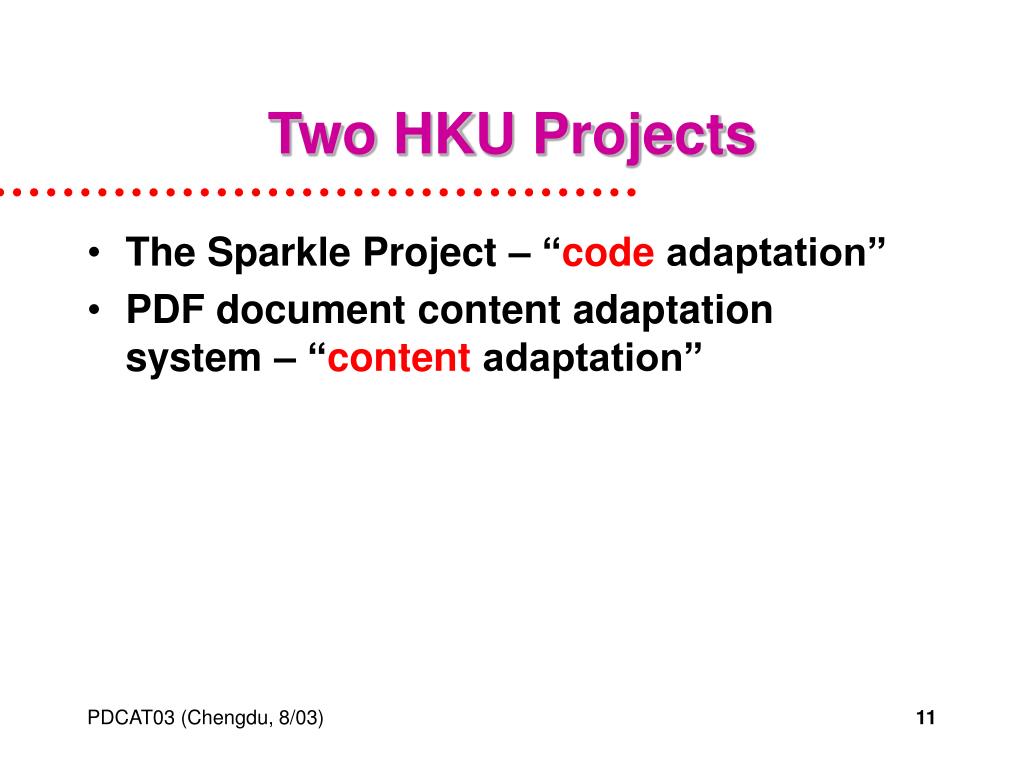 Two HKU Projects

• The Sparkle Project – “code adaptation”
• PDF document content adaptation system – “content adaptation”

PDCAT03 (Chengdu, 8/03)

11